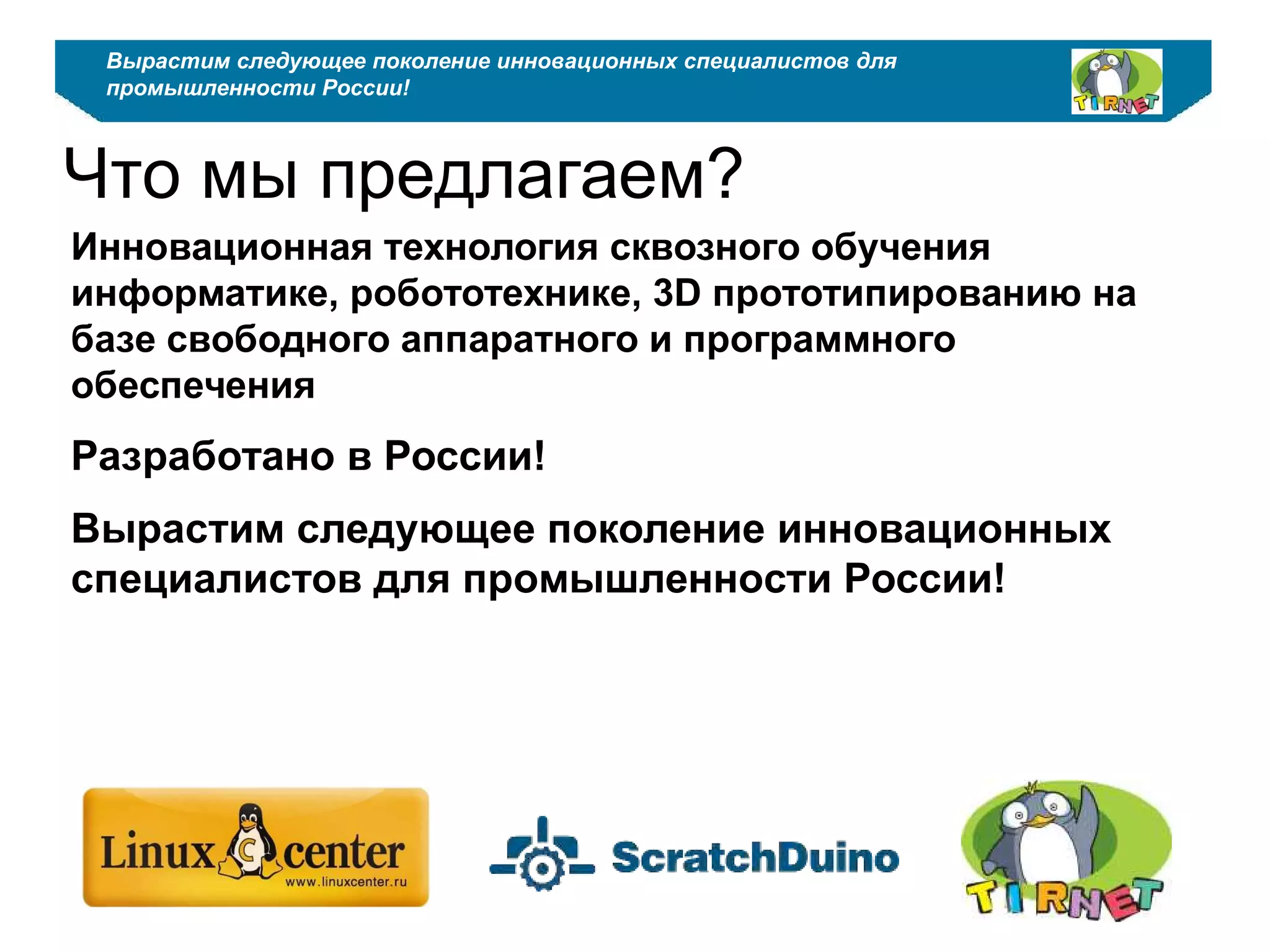 Вырастим следующее поколение инновационных специалистов для промышленности России!

TIRNET

Что мы предлагаем?

Инновационная технология сквозного обучения информатике, робототехнике, 3D прототипированию на базе свободного аппаратного и программного обеспечения

Разработано в России!

Вырастим следующее поколение инновационных специалистов для промышленности России!

Linux center
www.linuxcenter.ru

ScratchDuino

TIRNET